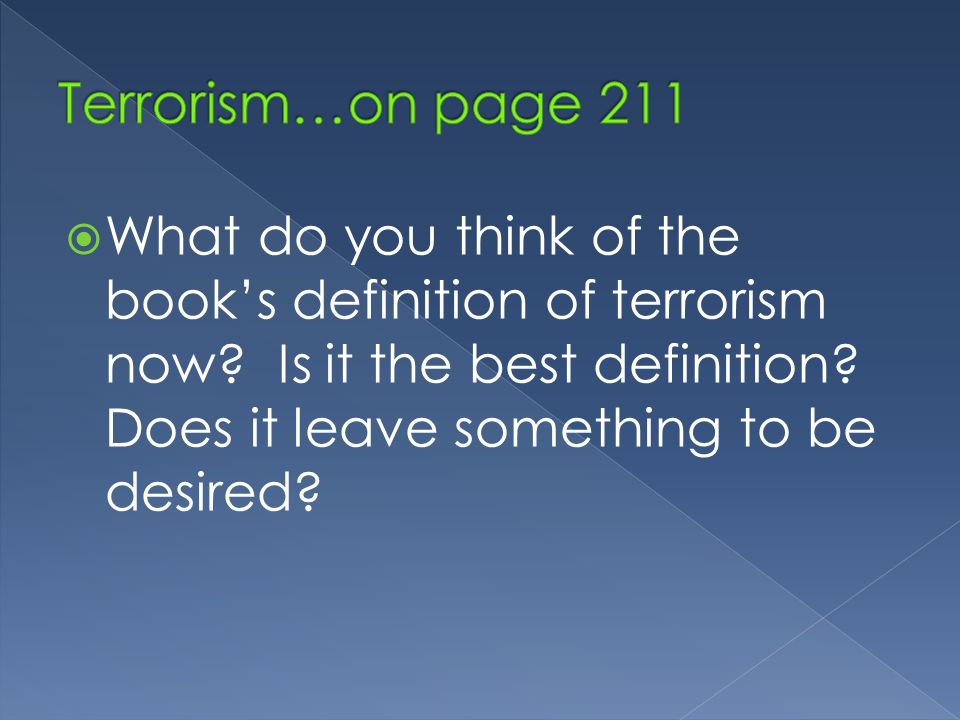 Terrorism…on page 211

What do you think of the book’s definition of terrorism now?  Is it the best definition? Does it leave something to be desired?